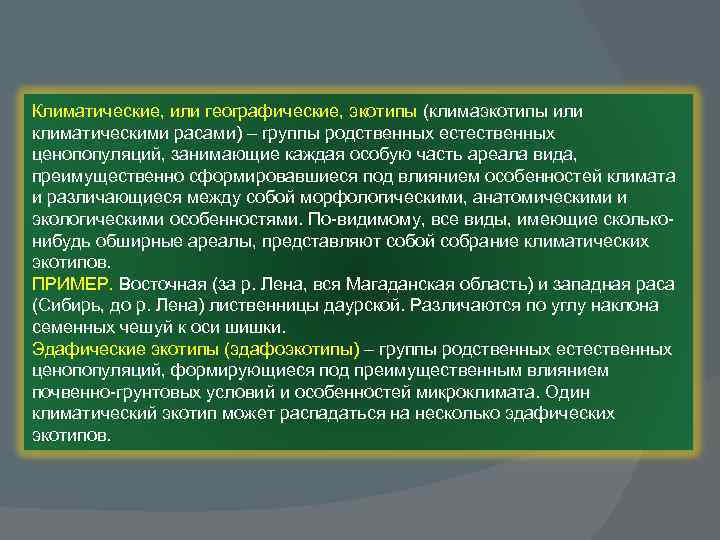 Климатические, или географические, экотипы (климаэкотипы или климатическими расами) – группы родственных естественных ценопопуляций, занимающие каждая особую часть ареала вида, преимущественно сформировавшиеся под влиянием особенностей климата и различающиеся между собой морфологическими, анатомическими и экологическими особенностями. По-видимому, все виды, имеющие сколько-нибудь обширные ареалы, представляют собой собрание климатических экотипов.
ПРИМЕР. Восточная (за р. Лена, вся Магаданская область) и западная раса (Сибирь, до р. Лена) лиственницы даурской. Различаются по углу наклона семенных чешуй к оси шишки.
Эдафические экотипы (эдафоэкотипы) – группы родственных естественных ценопопуляций, формирующиеся под преимущественным влиянием почвенно-грунтовых условий и особенностей микроклимата. Один климатический экотип может распадаться на несколько эдафических экотипов.